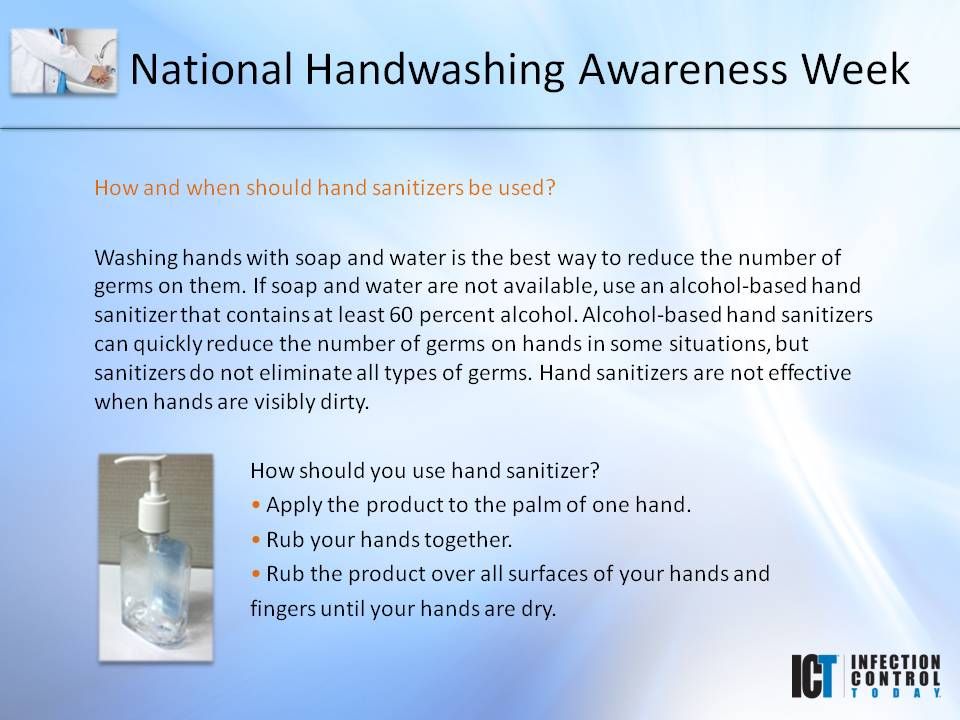 National Handwashing Awareness Week

How and when should hand sanitizers be used?

Washing hands with soap and water is the best way to reduce the number of germs on them. If soap and water are not available, use an alcohol-based hand sanitizer that contains at least 60 percent alcohol. Alcohol-based hand sanitizers can quickly reduce the number of germs on hands in some situations, but sanitizers do not eliminate all types of germs. Hand sanitizers are not effective when hands are visibly dirty.

How should you use hand sanitizer?
• Apply the product to the palm of one hand.
• Rub your hands together.
• Rub the product over all surfaces of your hands and fingers until your hands are dry.

ICT INFECTION CONTROL TODAY